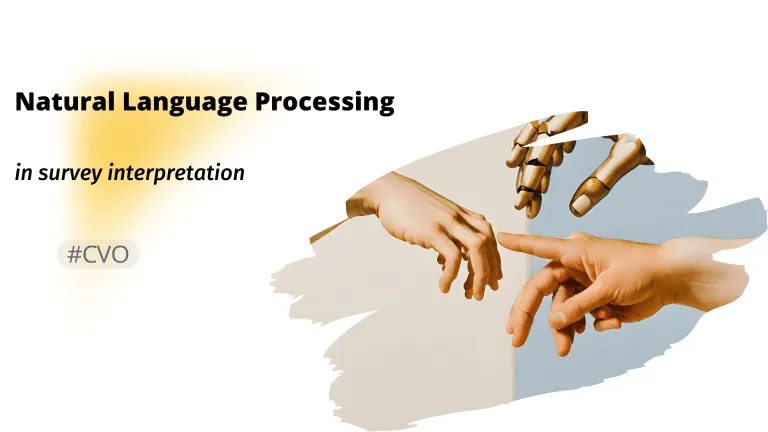 Natural Language Processing

in survey interpretation

#CVO